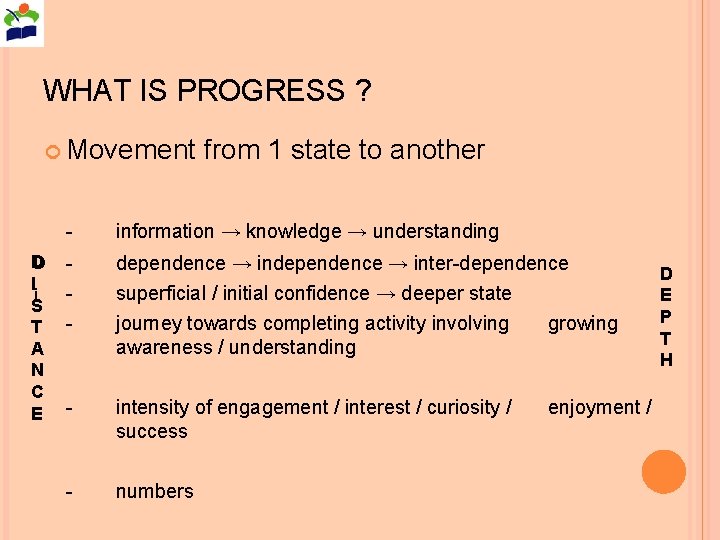 WHAT IS PROGRESS ?

Movement from 1 state to another

- information → knowledge → understanding

- dependence → independence → inter-dependence

- superficial / initial confidence → deeper state

- journey towards completing activity involving growing awareness / understanding

- intensity of engagement / interest / curiosity / enjoyment / success

- numbers

D I S T A N C E

D E P T H